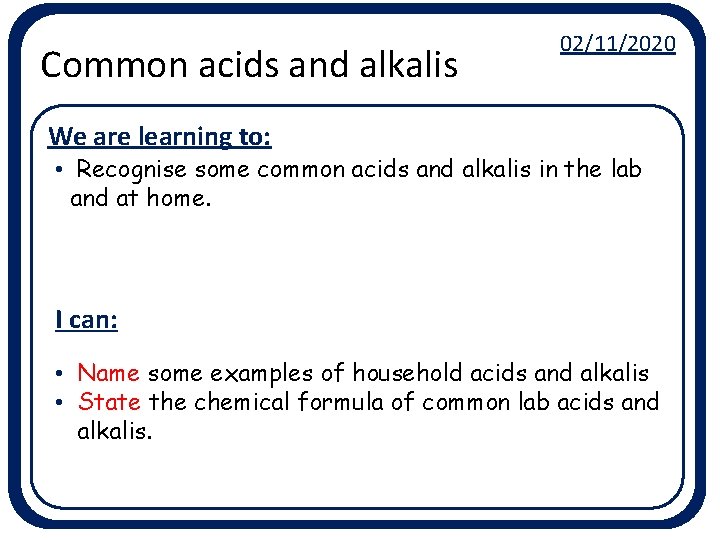 02/11/2020

Common acids and alkalis

We are learning to:

• Recognise some common acids and alkalis in the lab and at home.

I can:

• Name some examples of household acids and alkalis
• State the chemical formula of common lab acids and alkalis.